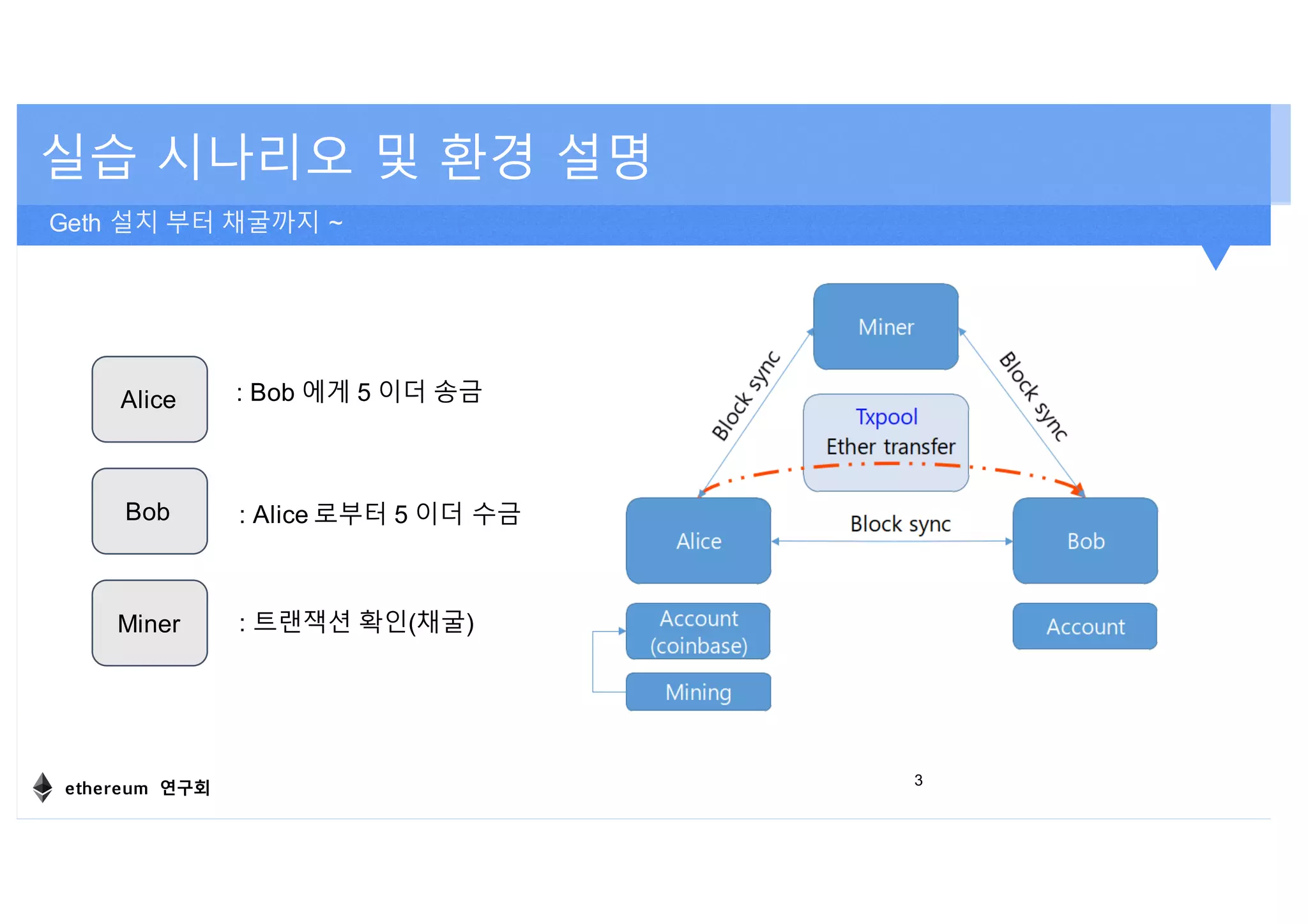 실습 시나리오 및 환경 설명

Geth 설치 부터 채굴까지 ~

Alice : Bob 에게 5 이더 송금

Bob : Alice 로부터 5 이더 수금

Miner : 트랜잭션 확인(채굴)

Miner

Block sync

Block sync

Txpool
Ether transfer

Alice

Block sync

Bob

Account (coinbase)

Mining

Account

ethereum 연구회

3